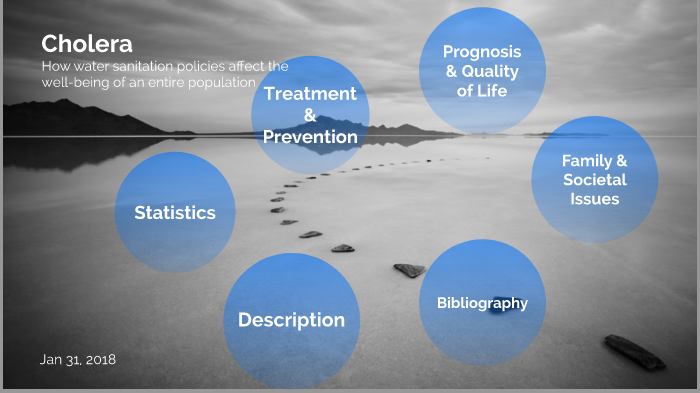 Cholera
How water sanitation policies affect the well-being of an entire population

Treatment & Prevention

Prognosis & Quality of Life

Family & Societal Issues

Statistics

Description

Bibliography

Jan 31, 2018